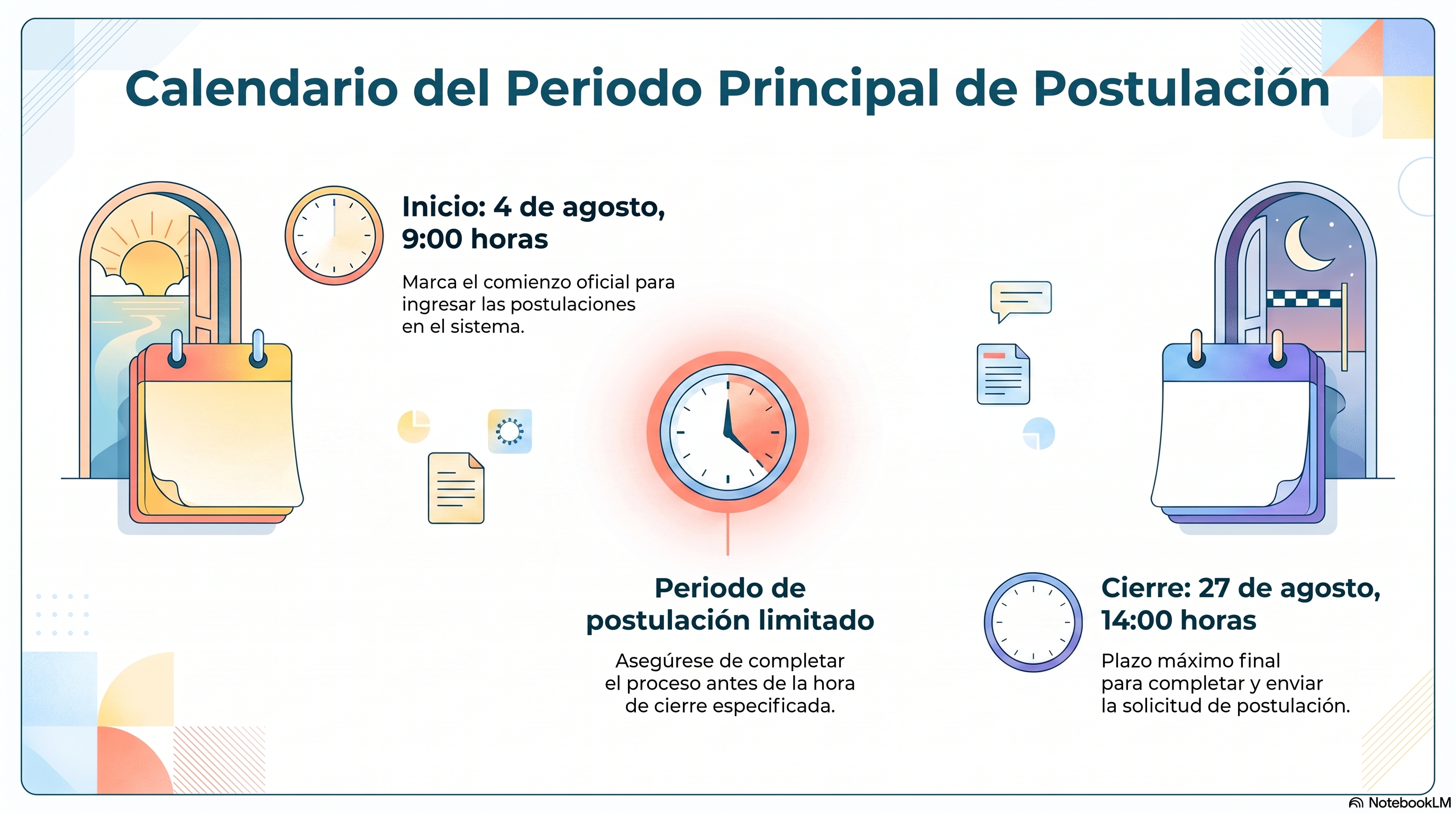 Calendario del Periodo Principal de Postulación

Inicio: 4 de agosto, 9:00 horas

Marca el comienzo oficial para ingresar las postulaciones en el sistema.

Periodo de postulación limitado

Asegúrese de completar el proceso antes de la hora de cierre especificada.

Cierre: 27 de agosto, 14:00 horas

Plazo máximo final para completar y enviar la solicitud de postulación.

NotebookLM